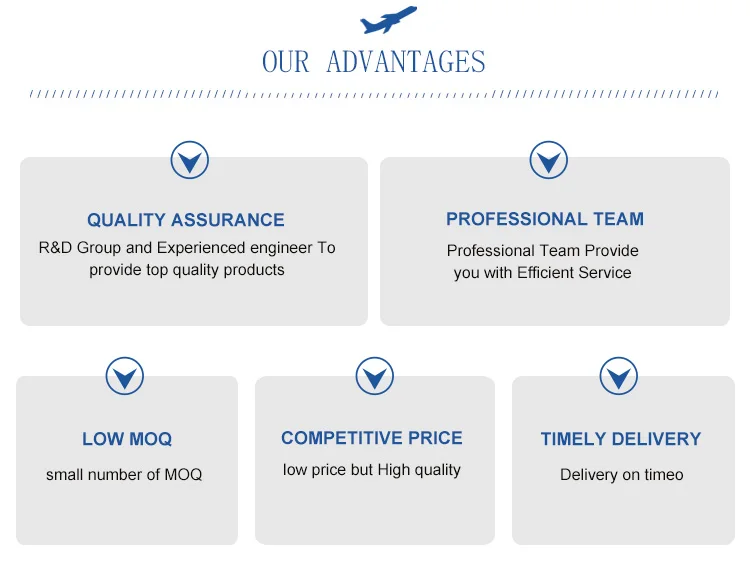 OUR ADVANTAGES

QUALITY ASSURANCE
R&D Group and Experienced engineer To provide top quality products

PROFESSIONAL TEAM
Professional Team Provide you with Efficient Service

LOW MOQ
small number of MOQ

COMPETITIVE PRICE
low price but High quality

TIMELY DELIVERY
Delivery on timeo